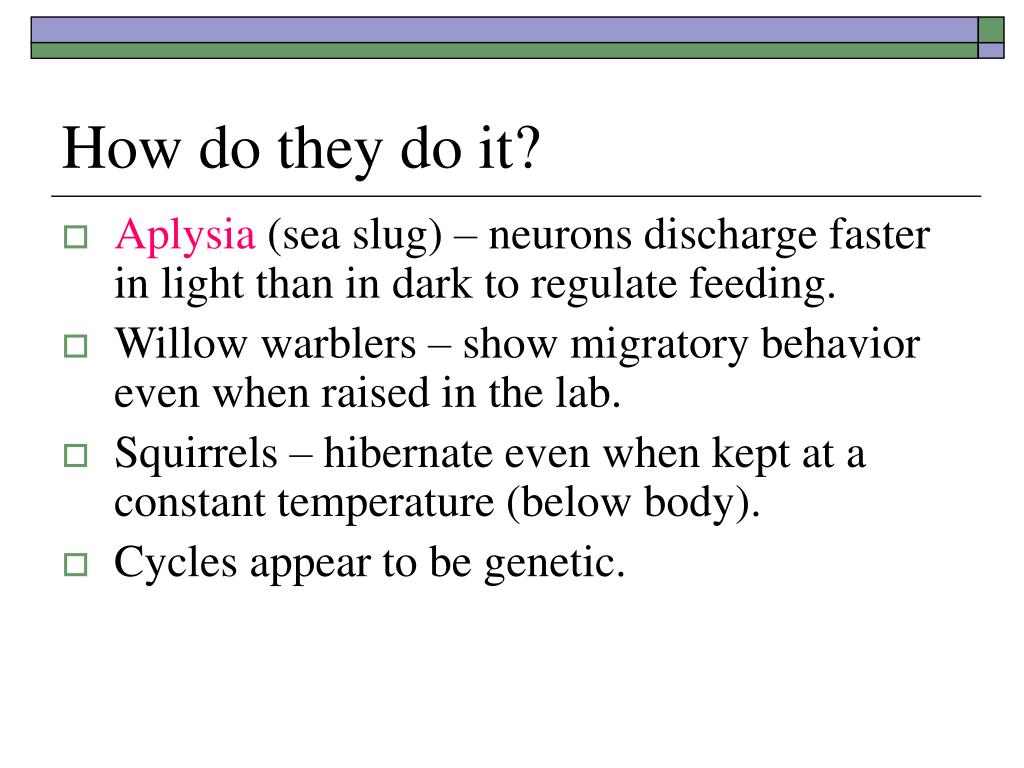 How do they do it?

Aplysia (sea slug) – neurons discharge faster in light than in dark to regulate feeding.

Willow warblers – show migratory behavior even when raised in the lab.

Squirrels – hibernate even when kept at a constant temperature (below body).

Cycles appear to be genetic.